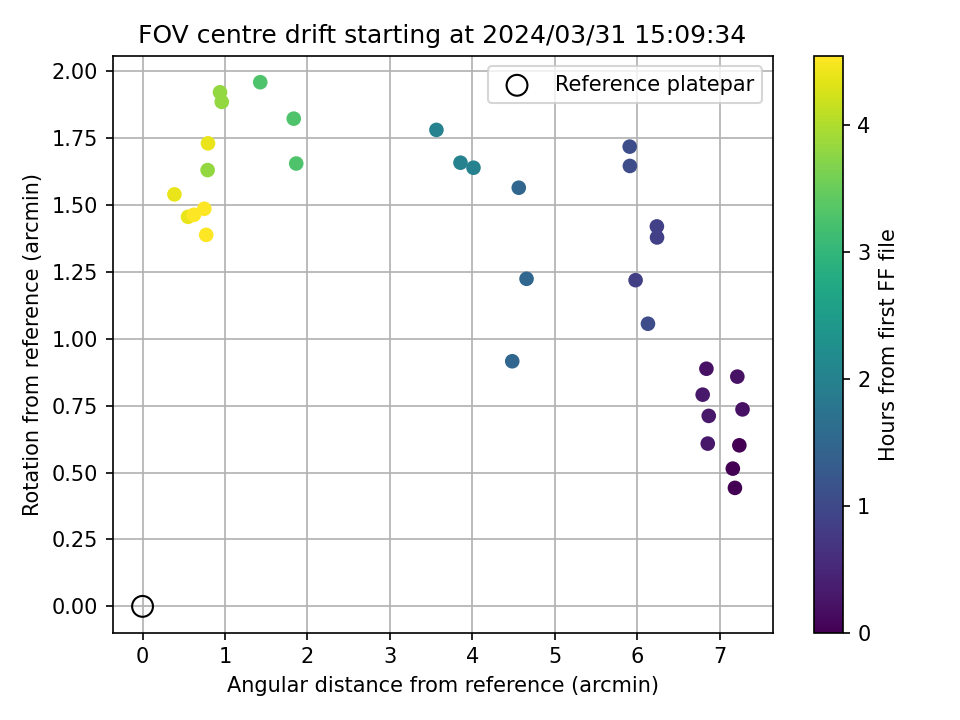 FOV centre drift starting at 2024/03/31 15:09:34

Reference platepar

Rotation from reference (arcmin)

2.00
1.75
1.50
1.25
1.00
0.75
0.50
0.25
0.00

0
1
2
3
4
5
6
7

Angular distance from reference (arcmin)

Hours from first FF file

4
3
2
1
0